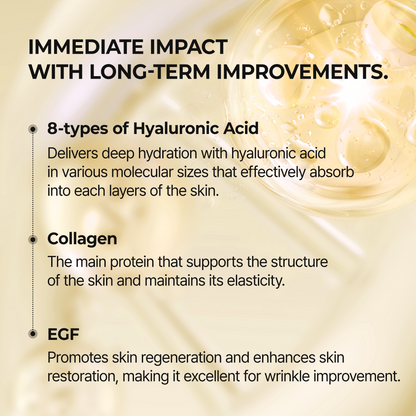 IMMEDIATE IMPACT
WITH LONG-TERM IMPROVEMENTS.

8-types of Hyaluronic Acid

Delivers deep hydration with hyaluronic acid in various molecular sizes that effectively absorb into each layers of the skin.

Collagen

The main protein that supports the structure of the skin and maintains its elasticity.

EGF

Promotes skin regeneration and enhances skin restoration, making it excellent for wrinkle improvement.